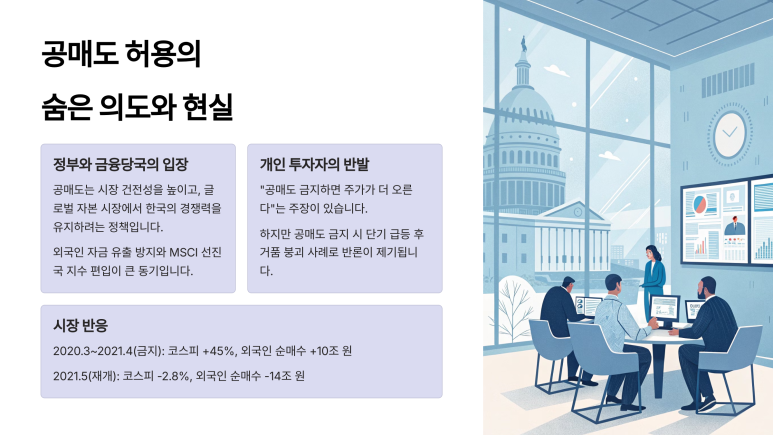 공매도 허용의

숨은 의도와 현실

정부와 금융당국의 입장

공매도는 시장 건전성을 높이고, 글로벌 자본 시장에서 한국의 경쟁력을 유지하려는 정책입니다.

외국인 자금 유출 방지와 MSCI 선진국 지수 편입이 큰 동기입니다.

개인 투자자의 반발

"공매도 금지하면 주가가 더 오른다"는 주장이 있습니다.

하지만 공매도 금지 시 단기 급등 후 거품 붕괴 사례로 반론이 제기됩니다.

시장 반응

2020.3~2021.4(금지): 코스피 +45%, 외국인 순매수 +10조 원

2021.5(재개): 코스피 -2.8%, 외국인 순매수 -14조 원